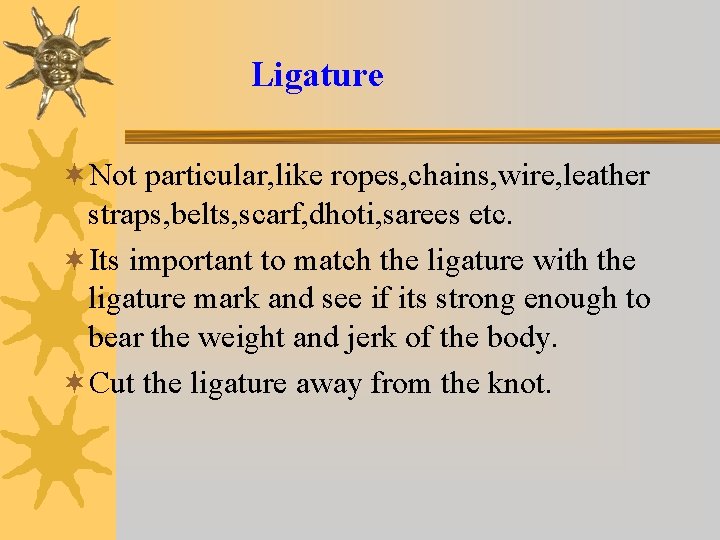 Ligature

Not particular,like ropes,chains,wire,leather straps,belts,scarf,dhoti,sarees etc.

Its important to match the ligature with the ligature mark and see if its strong enough to bear the weight and jerk of the body.

Cut the ligature away from the knot.